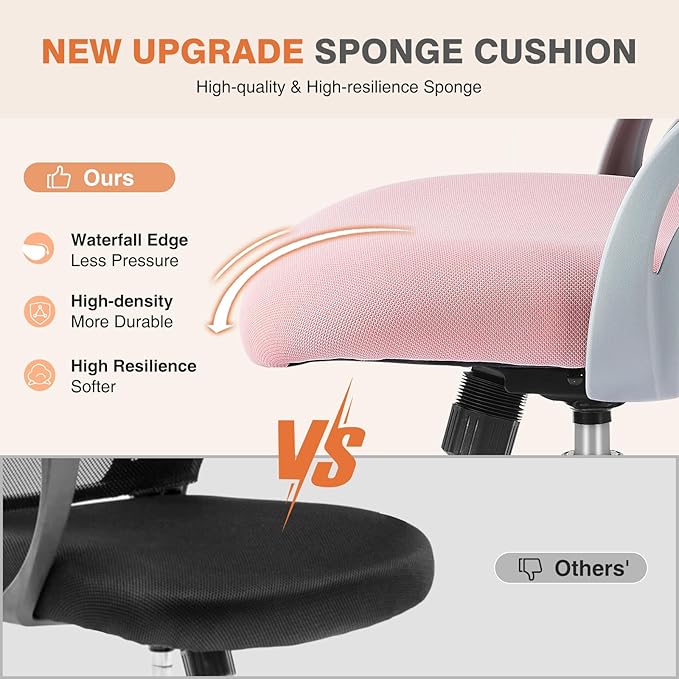 NEW UPGRADE SPONGE CUSHION
High-quality & High-resilience Sponge

Ours

Waterfall Edge
Less Pressure

High-density
More Durable

High Resilience
Softer

VS

Others'